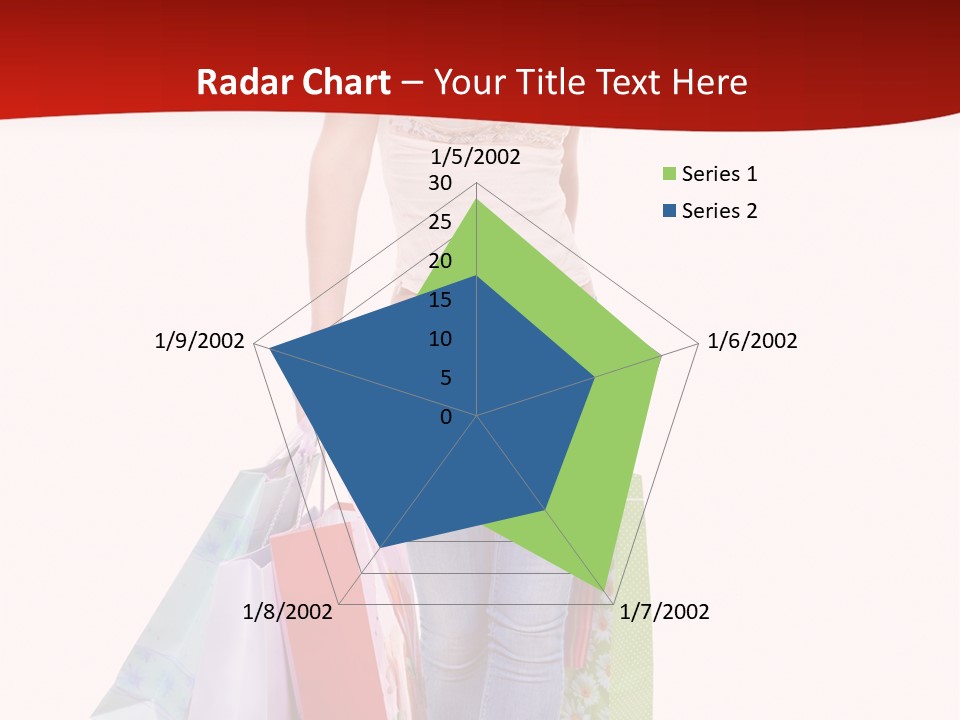 Radar Chart – Your Title Text Here

1/5/2002

30
25
20
15
10
5
0

1/6/2002

1/7/2002

1/8/2002

1/9/2002

Series 1
Series 2